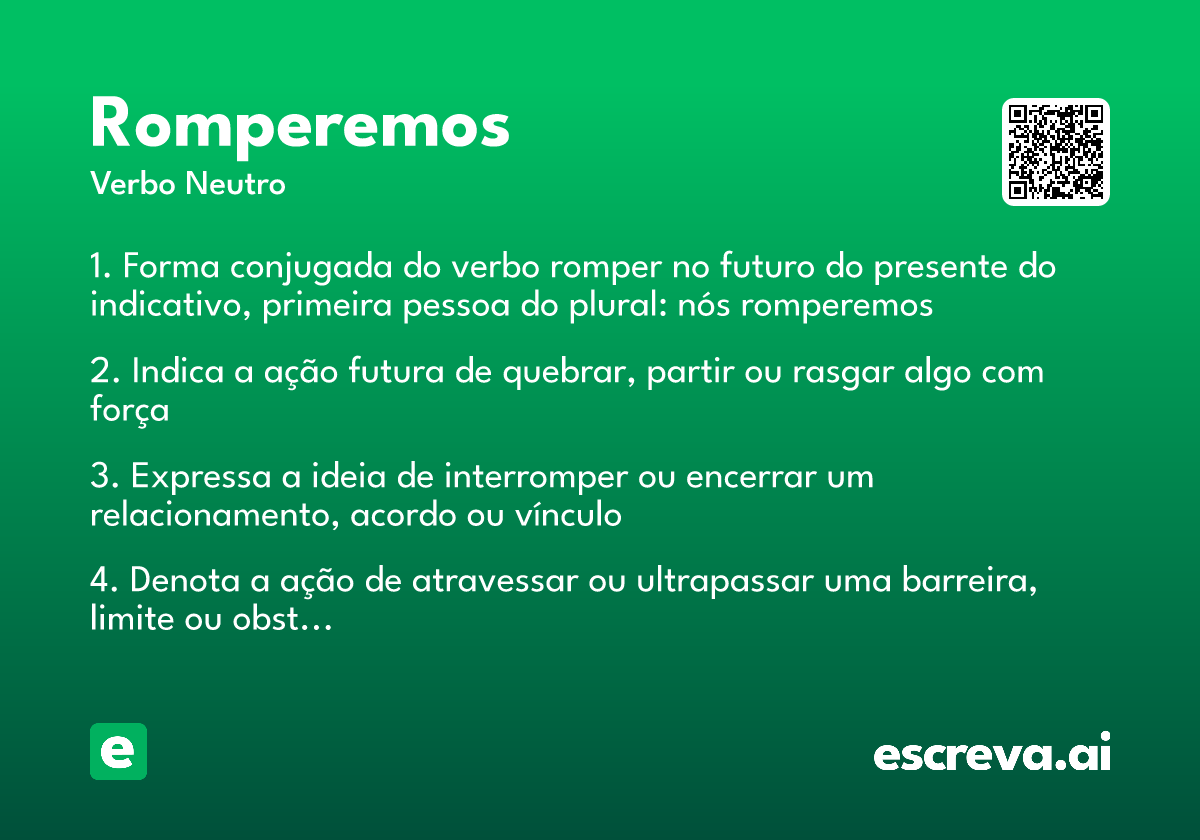 Romperemos
Verbo Neutro

1. Forma conjugada do verbo romper no futuro do presente do indicativo, primeira pessoa do plural: nós romperemos

2. Indica a ação futura de quebrar, partir ou rasgar algo com força

3. Expressa a ideia de interromper ou encerrar um relacionamento, acordo ou vínculo

4. Denota a ação de atravessar ou ultrapassar uma barreira, limite ou obst…

e

escreva.ai